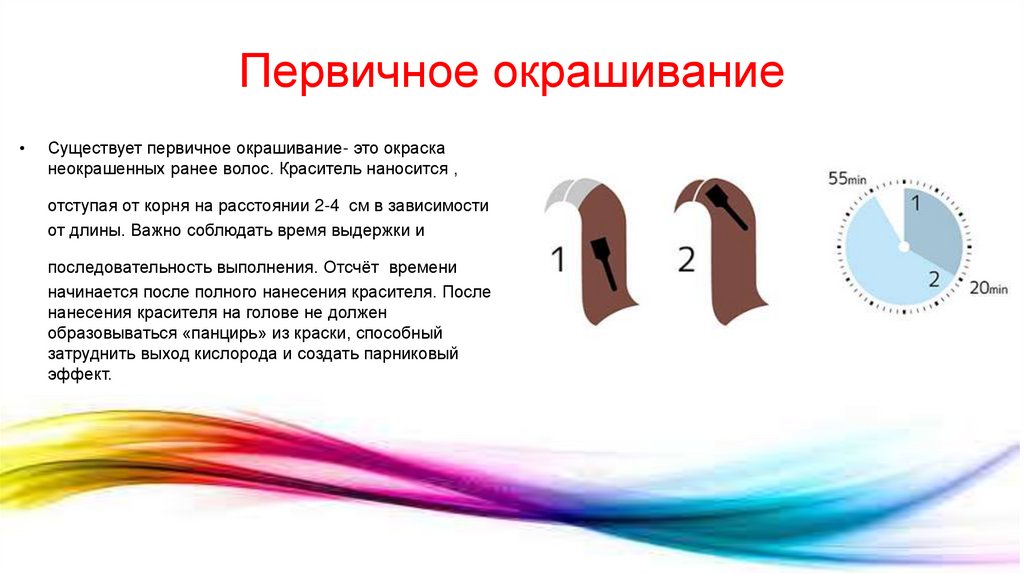 Первичное окрашивание

• Существует первичное окрашивание- это окраска неокрашенных ранее волос. Краситель наносится ,

отступая от корня на расстоянии 2-4 см в зависимости от длины. Важно соблюдать время выдержки и

последовательность выполнения. Отсчёт времени начинается после полного нанесения красителя. После нанесения красителя на голове не должен образовываться «панцирь» из краски, способный затруднить выход кислорода и создать парниковый эффект.

1

2

55min

1

2

20min